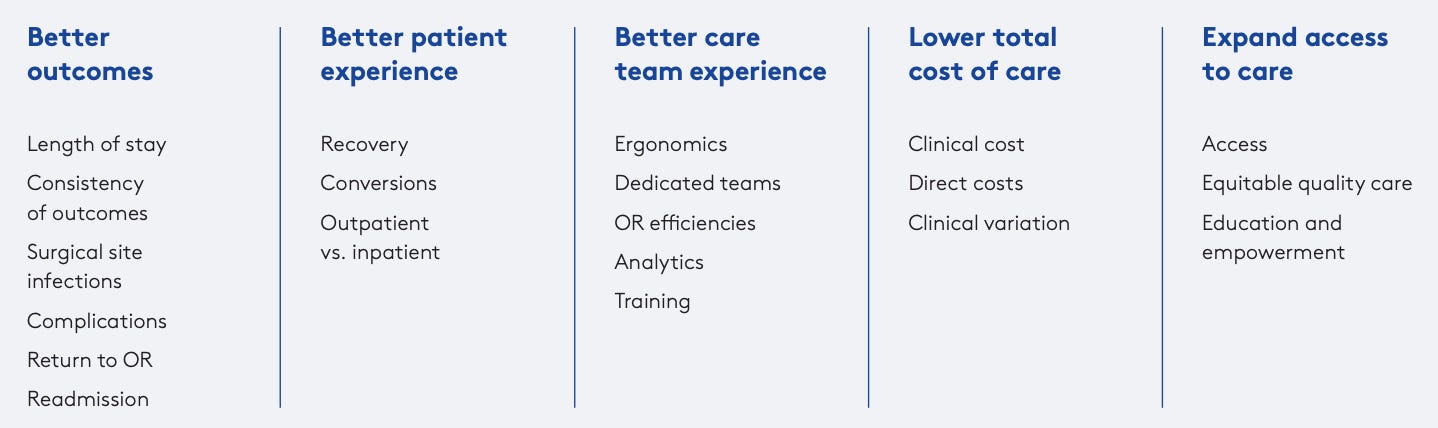 Better outcomes

Length of stay

Consistency of outcomes

Surgical site infections

Complications

Return to OR

Readmission

Better patient experience

Recovery

Conversions

Outpatient vs. inpatient

Better care team experience

Ergonomics

Dedicated teams

OR efficiencies

Analytics

Training

Lower total cost of care

Clinical cost

Direct costs

Clinical variation

Expand access to care

Access

Equitable quality care

Education and empowerment